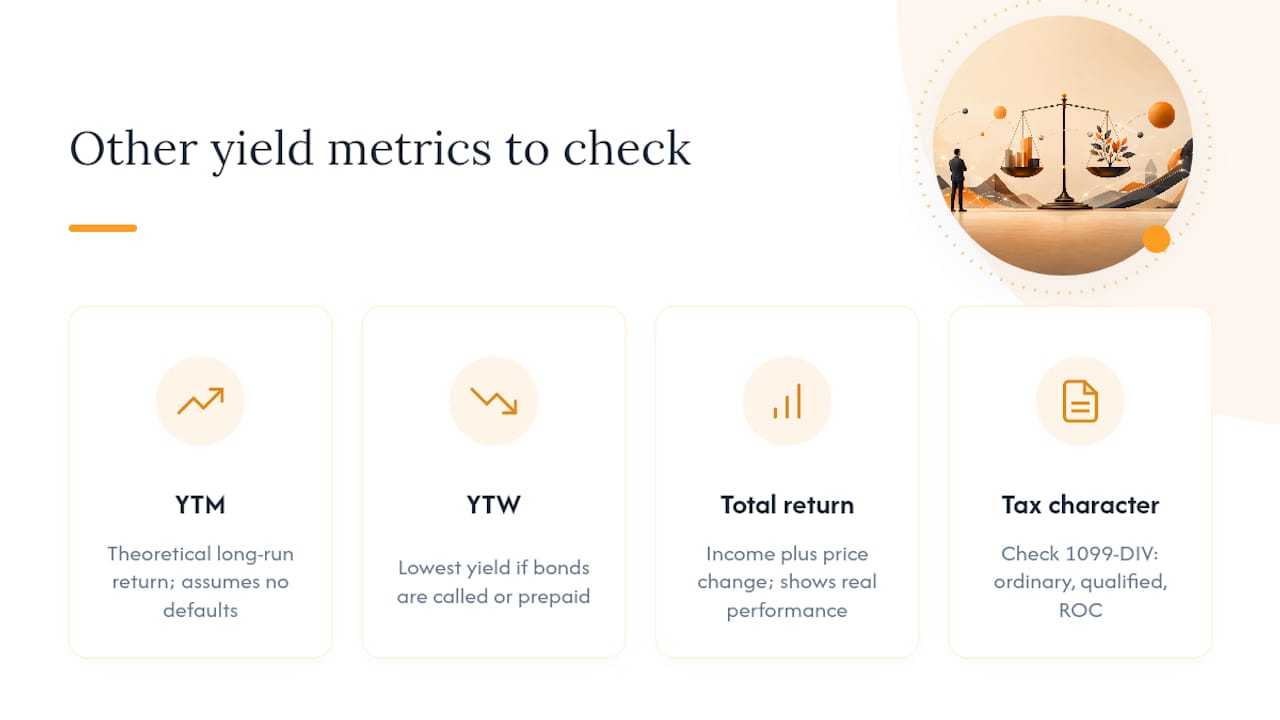 Other yield metrics to check

YTM

Theoretical long-run return; assumes no defaults

YTW

Lowest yield if bonds are called or prepaid

Total return

Income plus price change; shows real performance

Tax character

Check 1099-DIV: ordinary, qualified, ROC